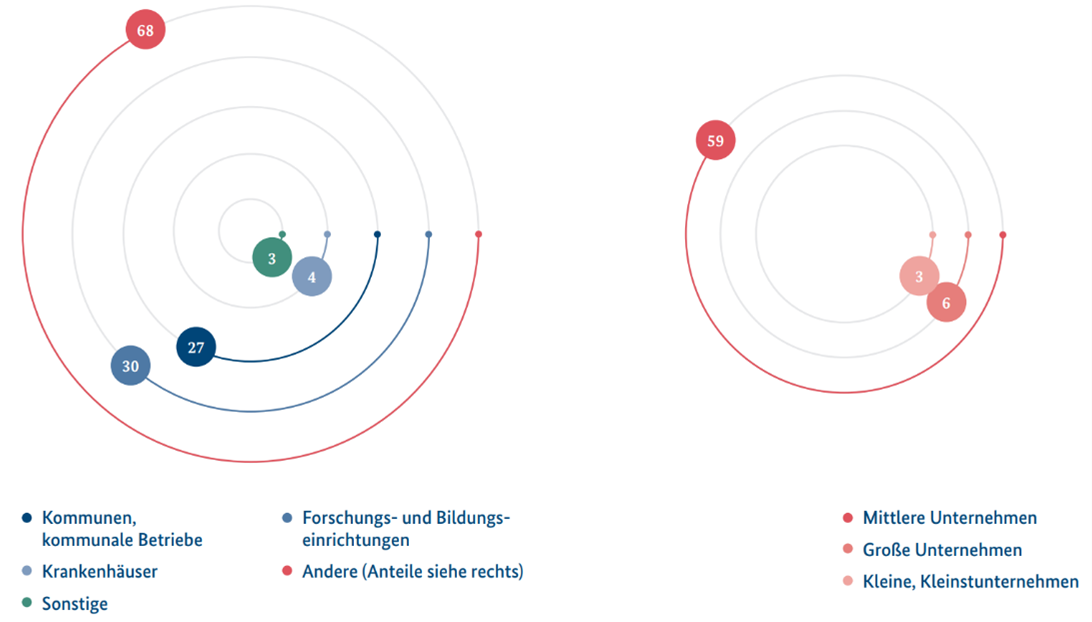 68

3

4

27

30

59

3

6

Kommunen, kommunale Betriebe

Krankenhäuser

Sonstige

Forschungs- und Bildungseinrichtungen

Andere (Anteile siehe rechts)

Mittlere Unternehmen

Große Unternehmen

Kleine, Kleinstunternehmen